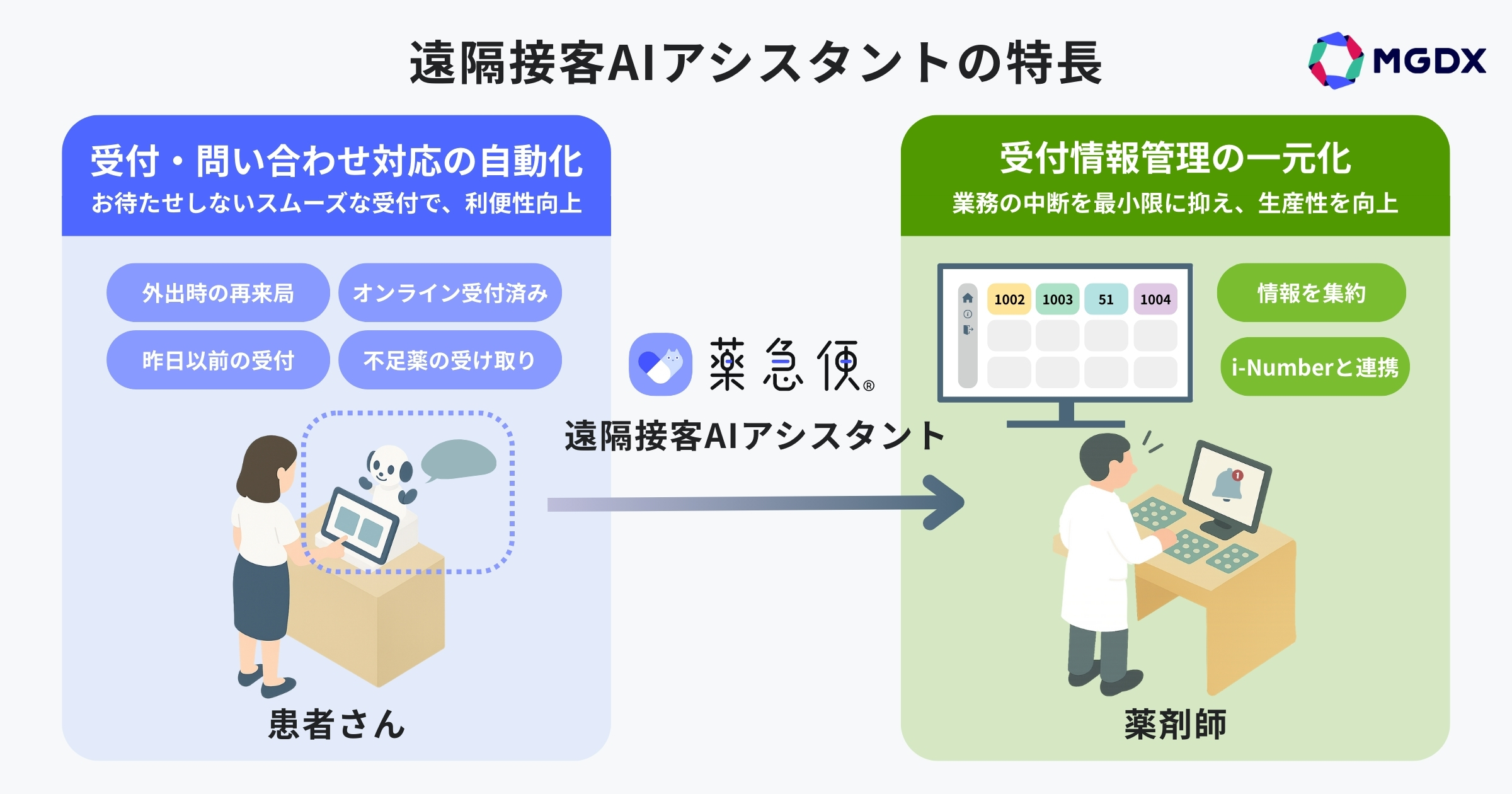 遠隔接客AIアシスタントの特長

MGDX

受付・問い合わせ対応の自動化
お待たせしないスムーズな受付で、利便性向上

外出時の再来局
オンライン受付済み
昨日以前の受付
不足薬の受け取り

患者さん

薬急便®
遠隔接客AIアシスタント

受付情報管理の一元化
業務の中断を最小限に抑え、生産性を向上

1002
1003
51
1004

情報を集約
i-Numberと連携

薬剤師